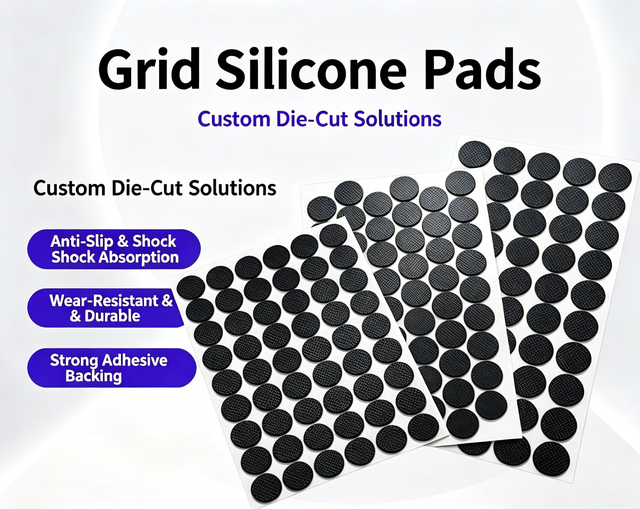 Grid Silicone Pads

Custom Die-Cut Solutions

Custom Die-Cut Solutions

Anti-Slip & Shock Shock Absorption

Wear-Resistant & & Durable

Strong Adhesive Backing